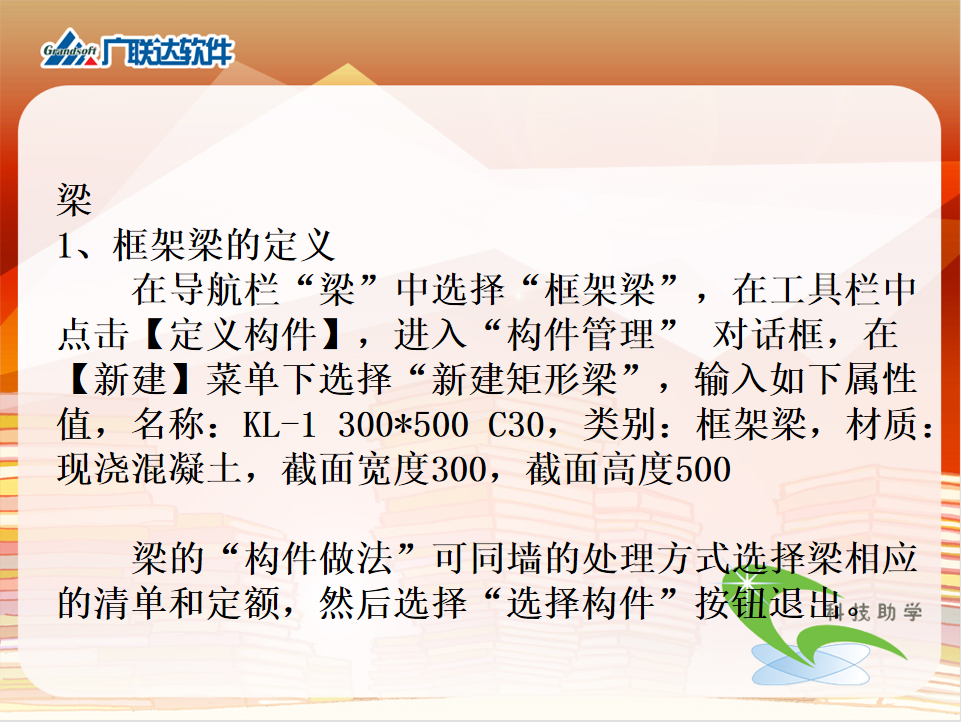 Grandsoft 广联达软件

梁
1、框架梁的定义
在导航栏“梁”中选择“框架梁”，在工具栏中点击【定义构件】，进入“构件管理” 对话框，在【新建】菜单下选择“新建矩形梁”，输入如下属性值，名称：KL-1 300*500 C30，类别：框架梁，材质：现浇混凝土，截面宽度300，截面高度500

梁的“构件做法”可同墙的处理方式选择梁相应的清单和定额，然后选择“选择构件”按钮退出

科技助学